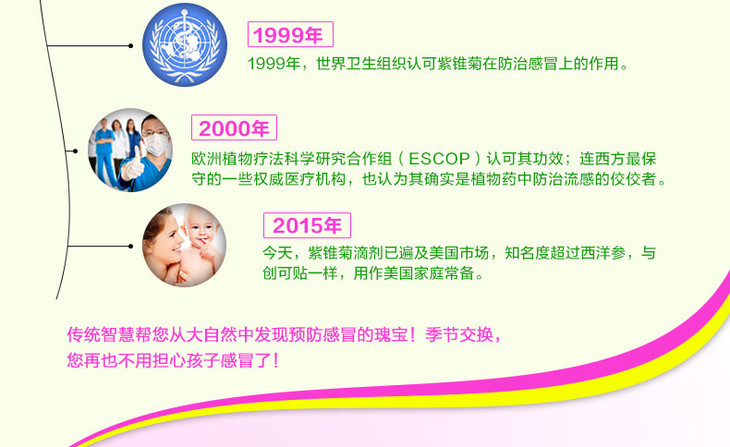 1999年

1999年，世界卫生组织认可紫锥菊在防治感冒上的作用。

2000年

欧洲植物疗法科学研究合作组（ESCOP）认可其功效；连西方最保守的一些权威医疗机构，也认为其确实是植物药中防治流感的佼佼者。

2015年

今天，紫锥菊滴剂已遍及美国市场，知名度超过西洋参，与创可贴一样，用作美国家庭常备。

传统智慧帮您从大自然中发现预防感冒的瑰宝！季节交换，您再也不用担心孩子感冒了！